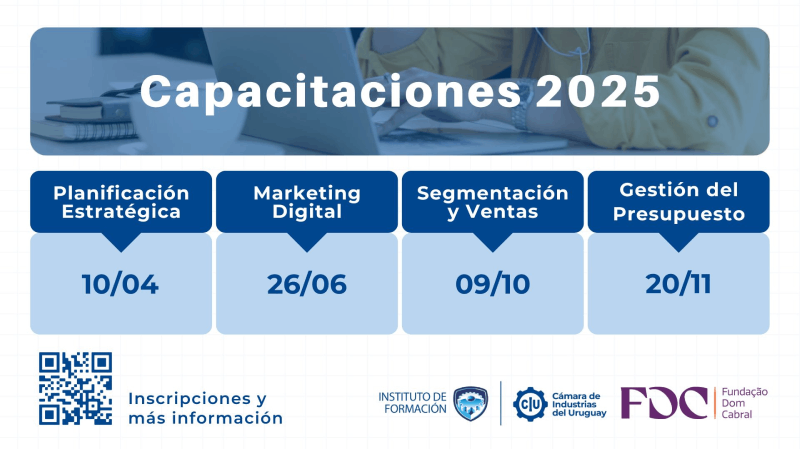 Capacitaciones 2025

| Planificación Estratégica | Marketing Digital | Segmentación y Ventas | Gestión del Presupuesto |
|---|---|---|---|
| 10/04 | 26/06 | 09/10 | 20/11 |

Inscripciones y más información

INSTITUTO DE FORMACIÓN

CIU Cámara de Industrias del Uruguay

FDC Fundação Dom Cabral